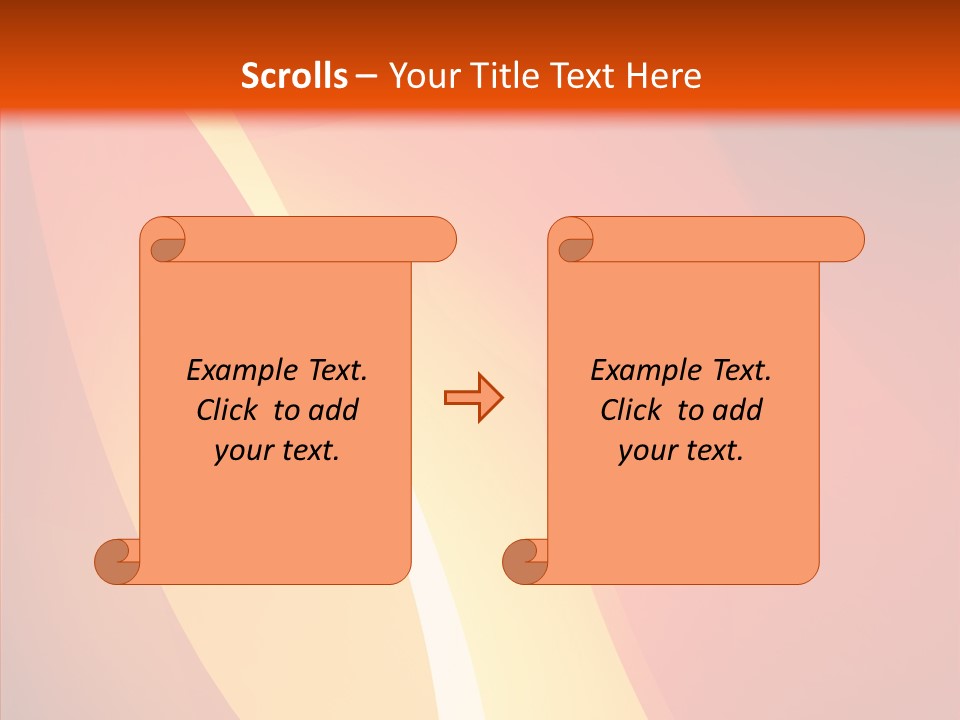 Scrolls – Your Title Text Here

Example Text. Click to add your text.

Example Text. Click to add your text.